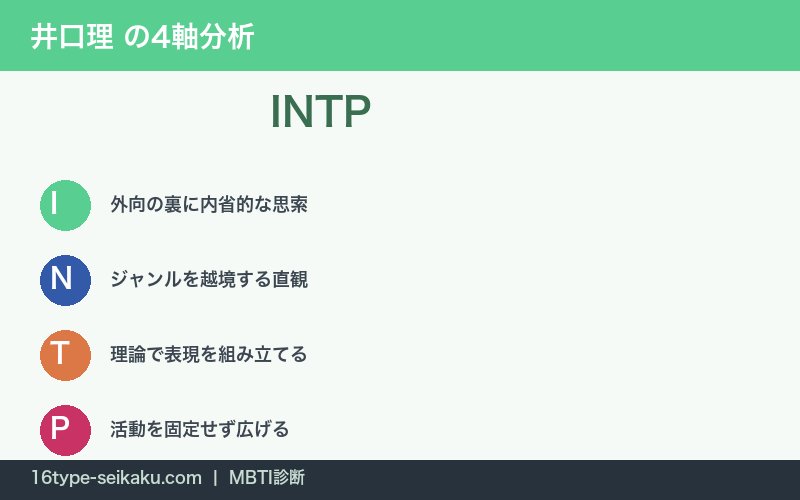 井口理 の4軸分析

INTP

I
外向の裏に内省的な思索

N
ジャンルを越境する直観

T
理論で表現を組み立てる

P
活動を固定せず広げる

16type-seikaku.com | MBTI診断